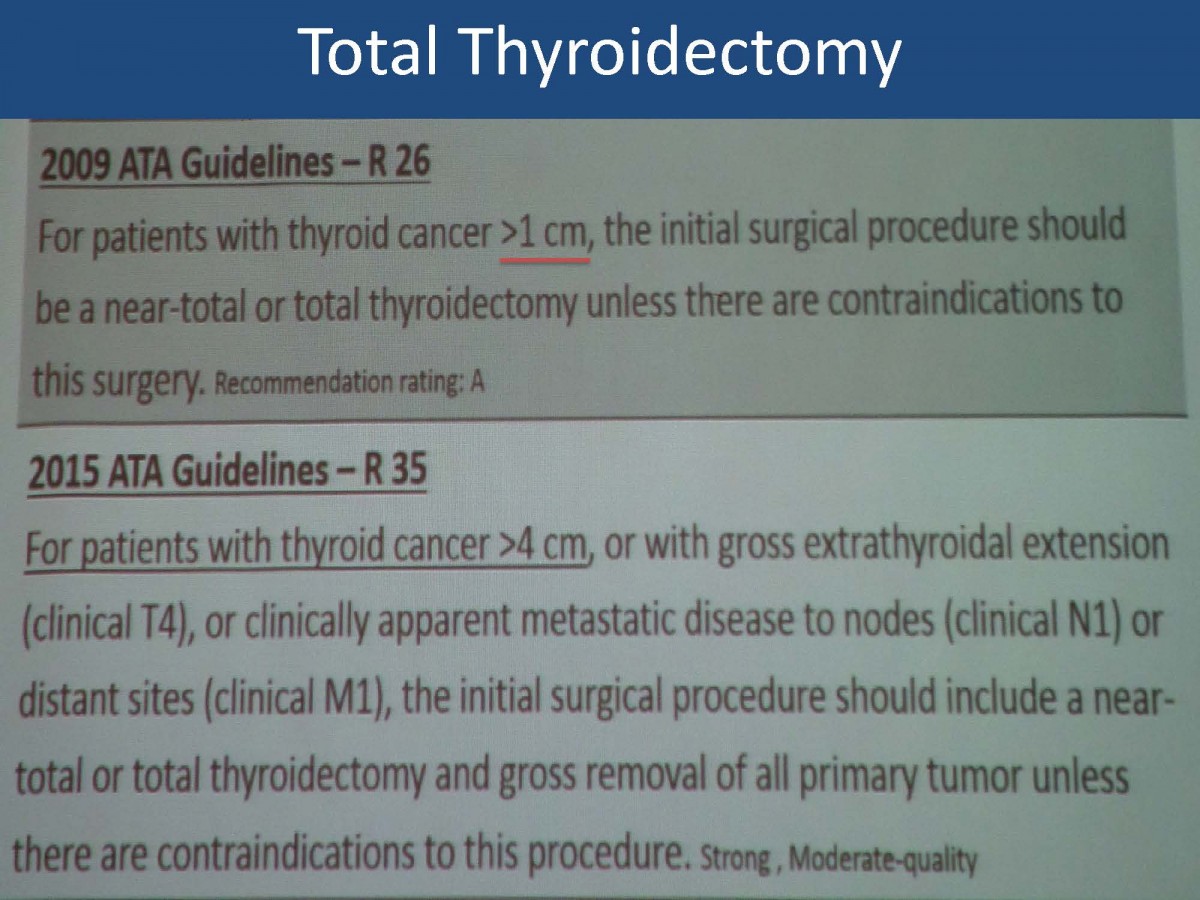 Total Thyroidectomy

2009 ATA Guidelines – R 26

For patients with thyroid cancer >1 cm, the initial surgical procedure should be a near-total or total thyroidectomy unless there are contraindications to this surgery. Recommendation rating: A

2015 ATA Guidelines – R 35

For patients with thyroid cancer >4 cm, or with gross extrathyroidal extension (clinical T4), or clinically apparent metastatic disease to nodes (clinical N1) or distant sites (clinical M1), the initial surgical procedure should include a near-total or total thyroidectomy and gross removal of all primary tumor unless there are contraindications to this procedure. Strong , Moderate-quality